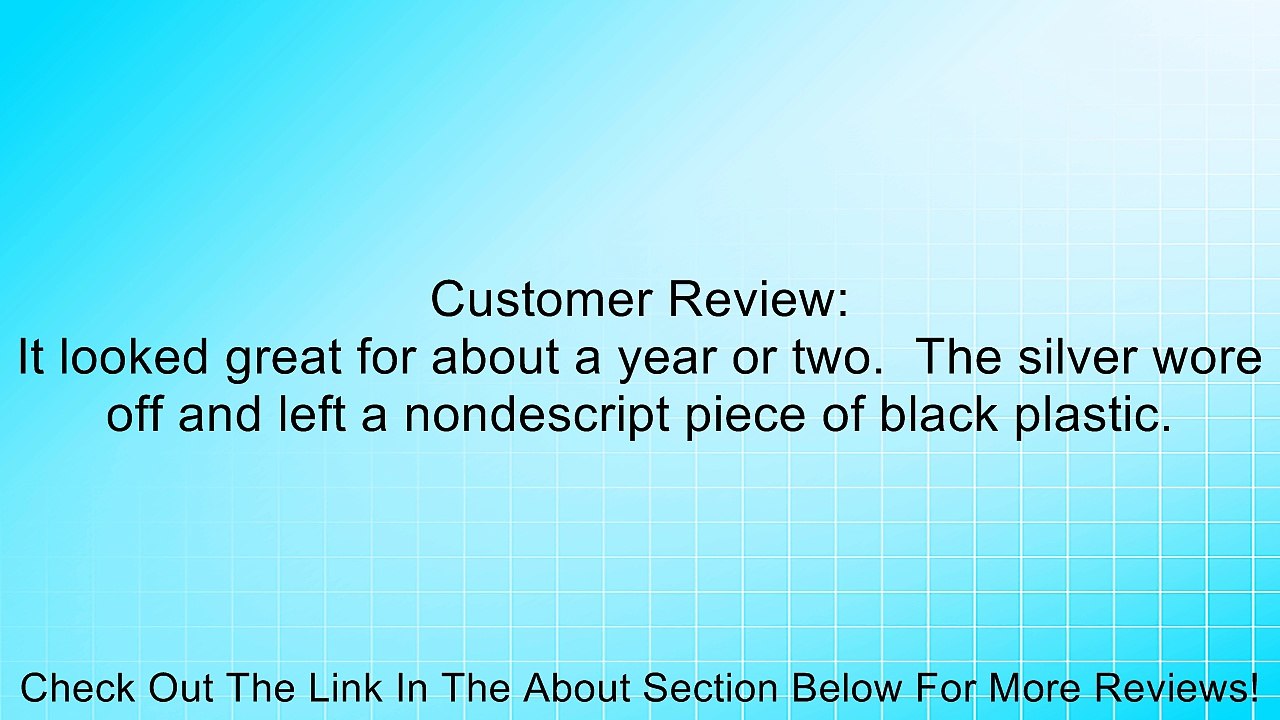 Customer Review:
It looked great for about a year or two.  The silver wore off and left a nondescript piece of black plastic.

Check Out The Link In The About Section Below For More Reviews!